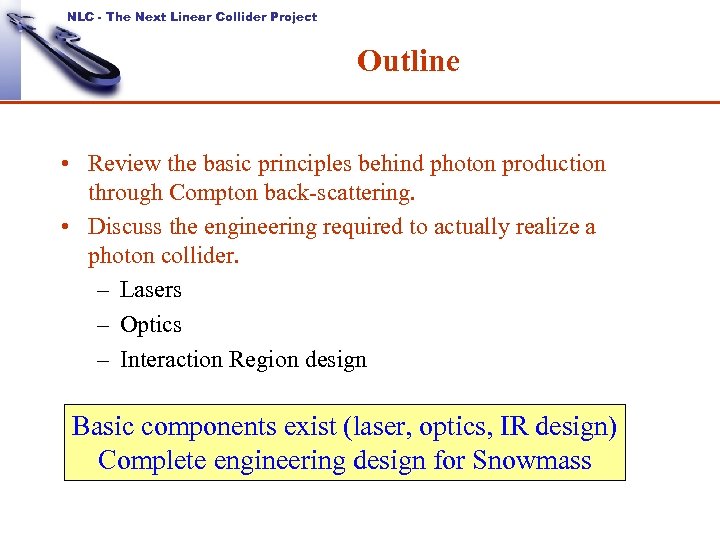 NLC - The Next Linear Collider Project

Outline

• Review the basic principles behind photon production through Compton back-scattering.
• Discuss the engineering required to actually realize a photon collider.
– Lasers
– Optics
– Interaction Region design

Basic components exist (laser, optics, IR design)
Complete engineering design for Snowmass